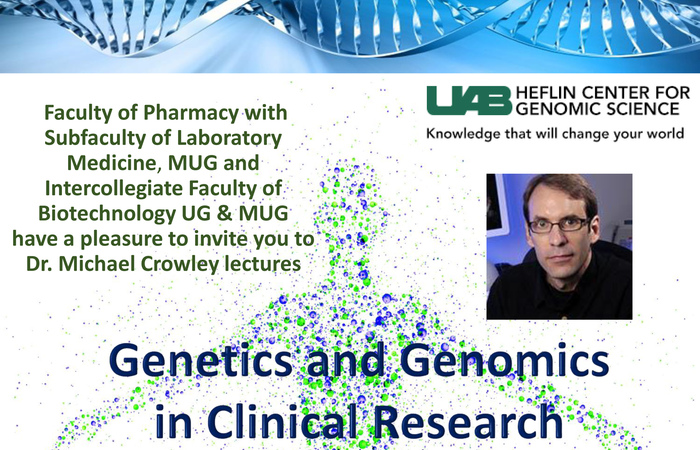 Faculty of Pharmacy with Subfaculty of Laboratory Medicine, MUG and Intercollegiate Faculty of Biotechnology UG & MUG have a pleasure to invite you to Dr. Michael Crowley lectures

UAB HEFLIN CENTER FOR GENOMIC SCIENCE
Knowledge that will change your world

Genetics and Genomics in Clinical Research